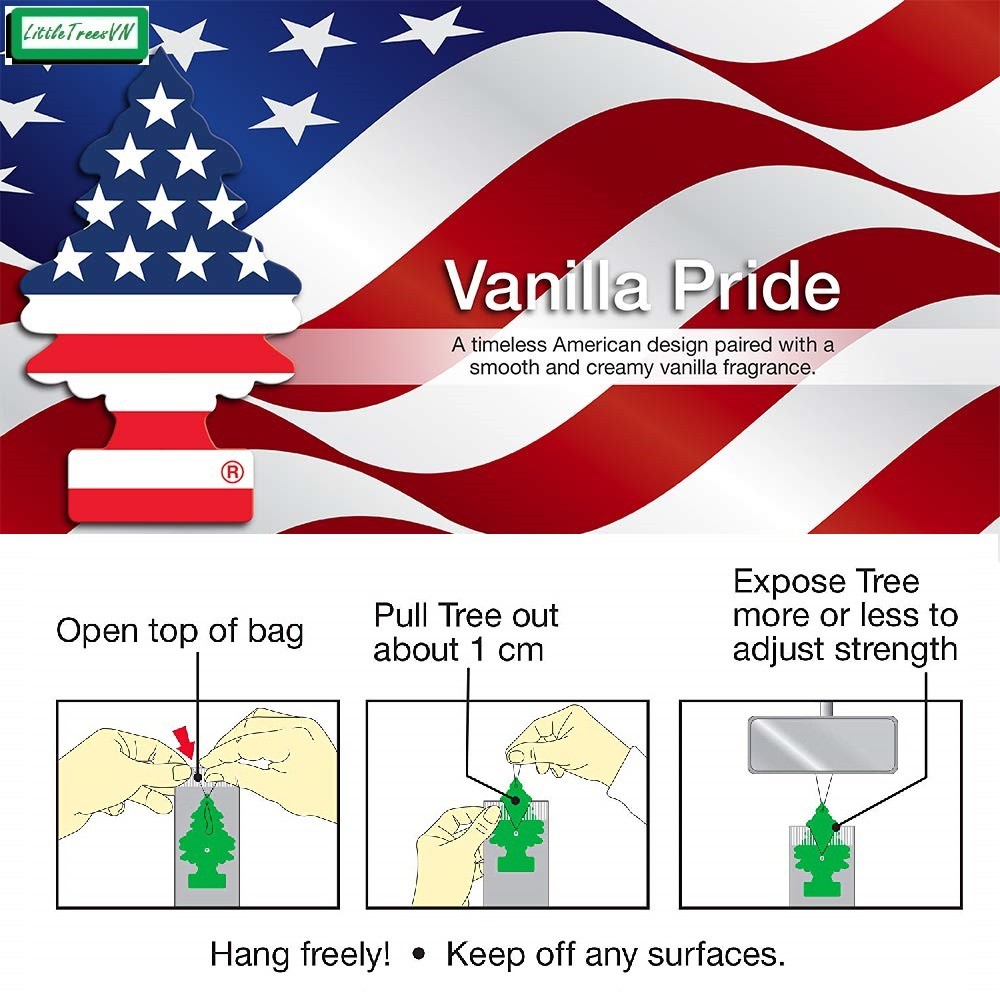 LittleTreesVN

®

Vanilla Pride

A timeless American design paired with a smooth and creamy vanilla fragrance.

Open top of bag

Pull Tree out about 1 cm

Expose Tree more or less to adjust strength

Hang freely! • Keep off any surfaces.